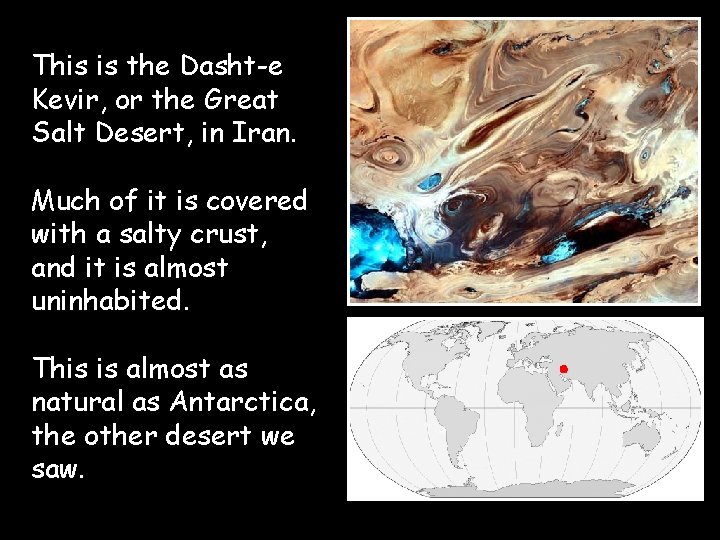 This is the Dasht-e Kevir, or the Great Salt Desert, in Iran.

Much of it is covered with a salty crust, and it is almost uninhabited.

This is almost as natural as Antarctica, the other desert we saw.